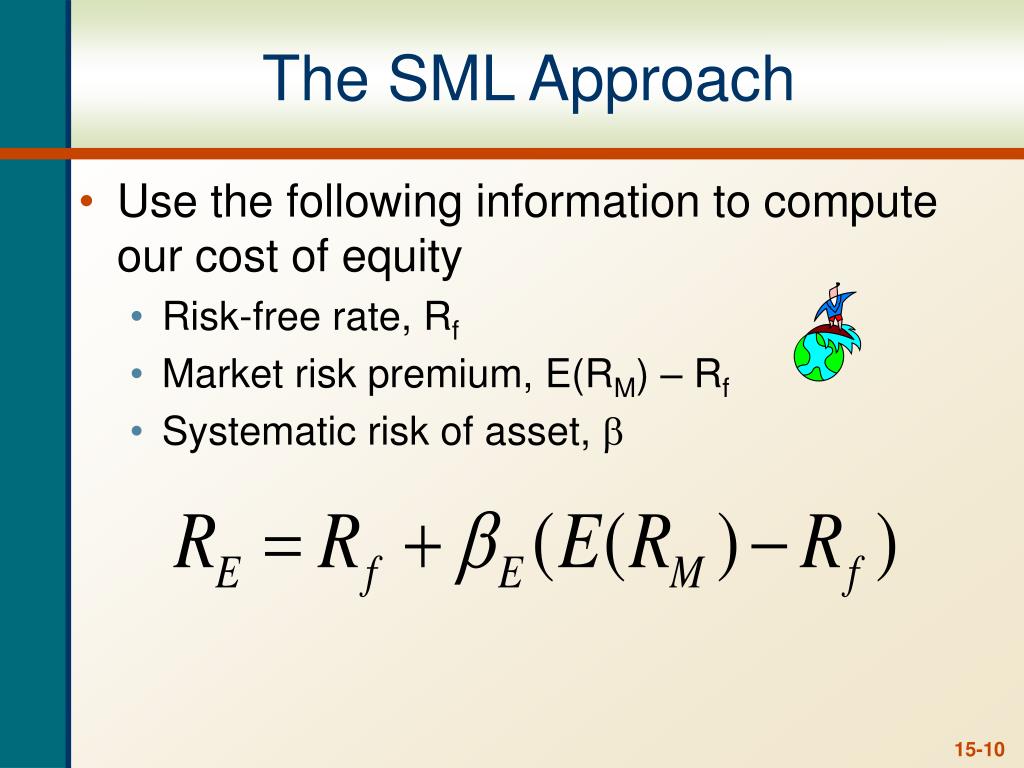 The SML Approach

• Use the following information to compute our cost of equity
 • Risk-free rate, $R_f$
 • Market risk premium, $E(R_M) – R_f$
 • Systematic risk of asset, $\beta$

$R_E = R_f + \beta_E(E(R_M) - R_f)$

15-10